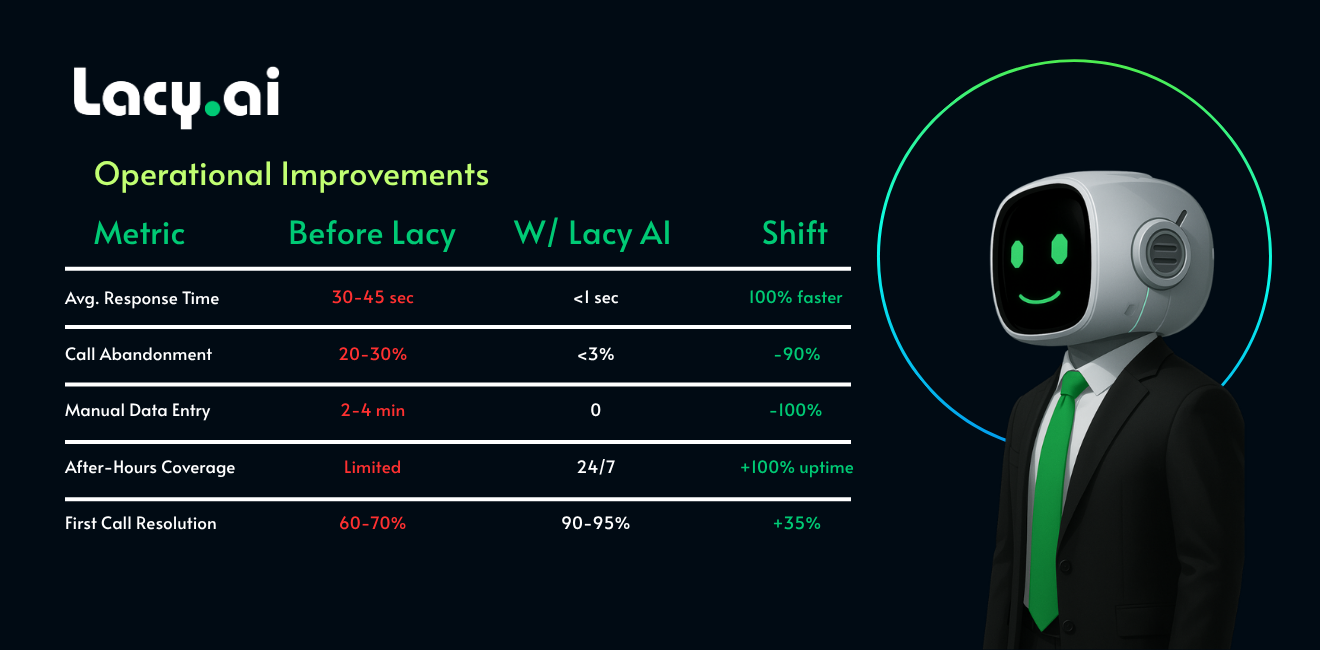 Lacy.ai

Operational Improvements

| Metric | Before Lacy | W/ Lacy AI | Shift |
|---|---|---|---|
| Avg. Response Time | 30-45 sec | <1 sec | 100% faster |
| Call Abandonment | 20-30% | <3% | -90% |
| Manual Data Entry | 2-4 min | 0 | -100% |
| After-Hours Coverage | Limited | 24/7 | +100% uptime |
| First Call Resolution | 60-70% | 90-95% | +35% |